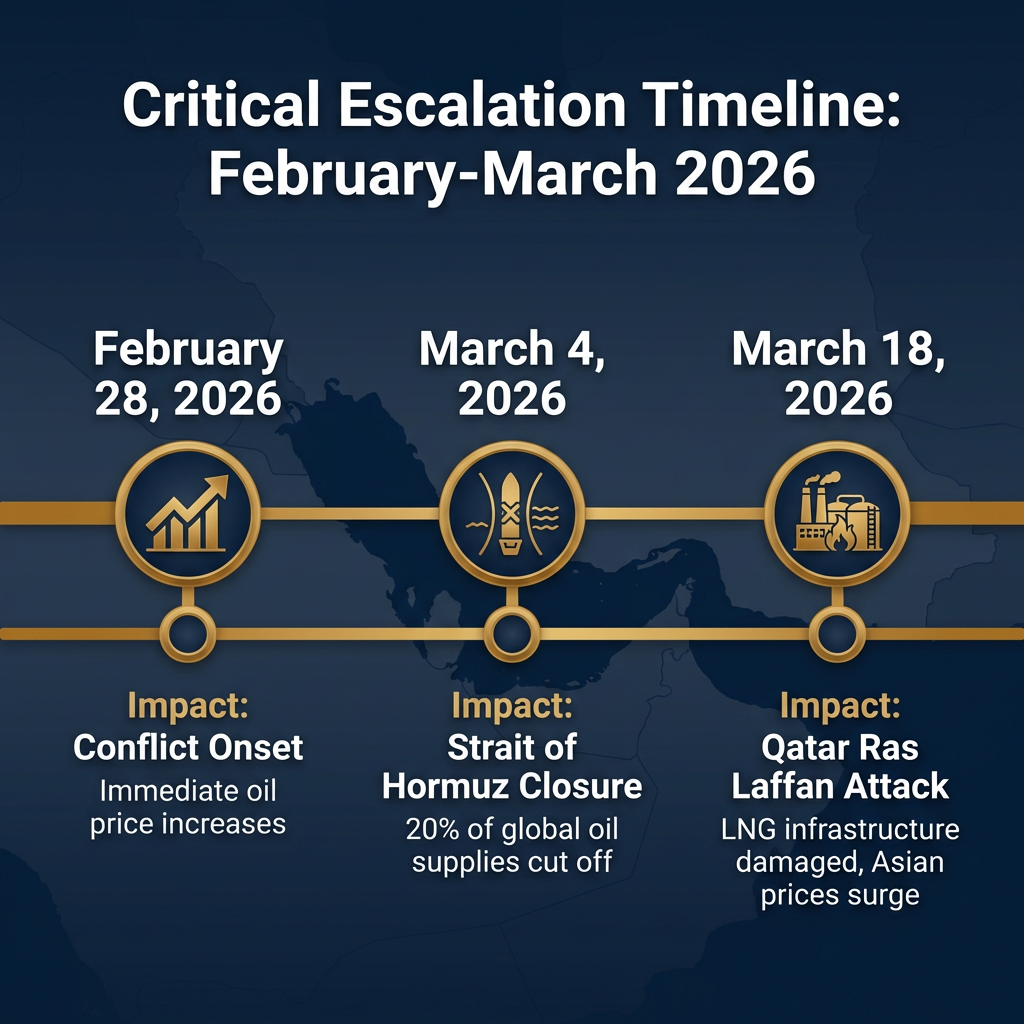 Critical Escalation Timeline: February-March 2026

February 28, 2026

Impact:
Conflict Onset
Immediate oil price increases

March 4, 2026

Impact:
Strait of Hormuz Closure
20% of global oil supplies cut off

March 18, 2026

Impact:
Qatar Ras Laffan Attack
LNG infrastructure damaged, Asian prices surge